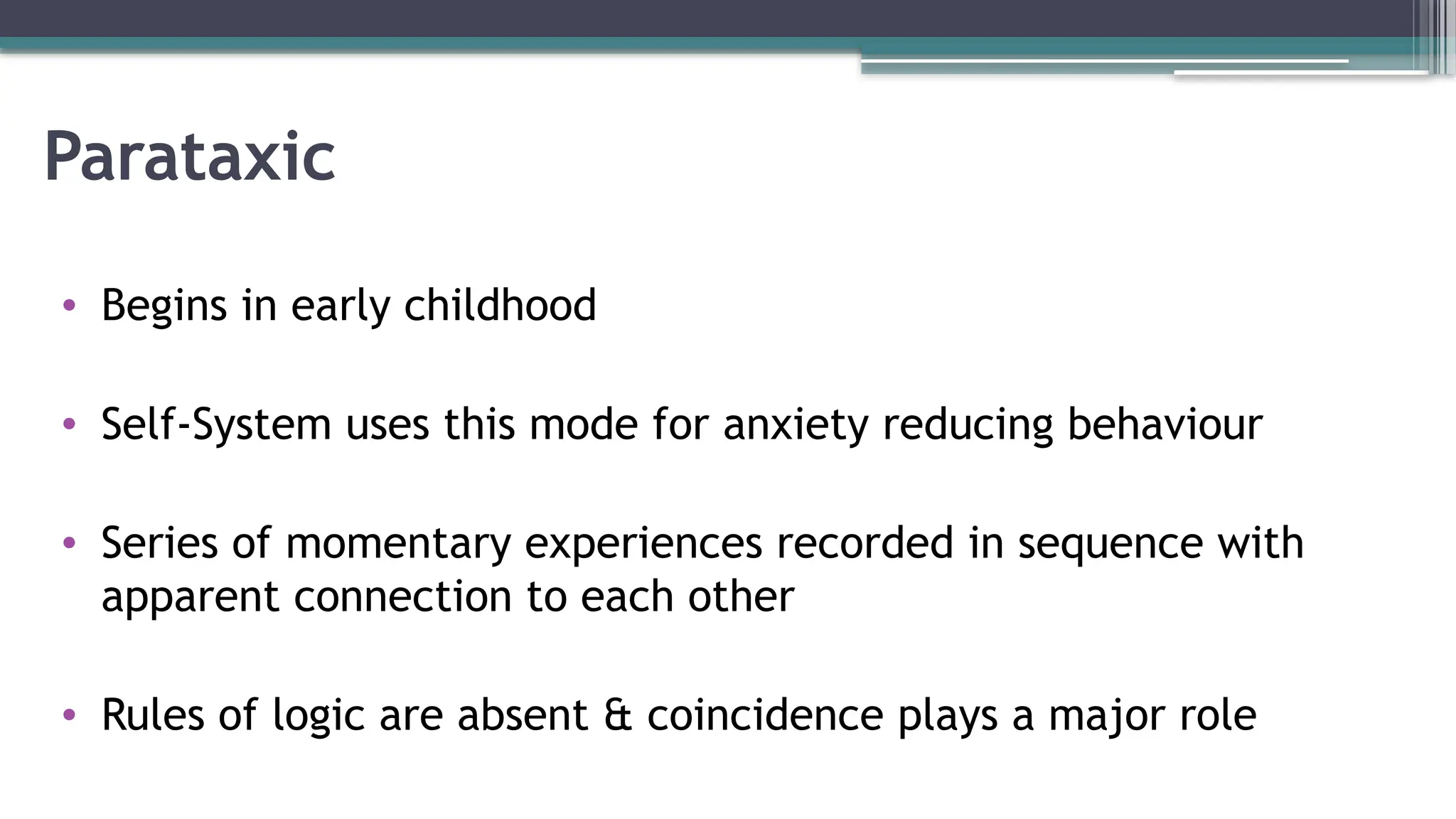 Parataxic

• Begins in early childhood

• Self-System uses this mode for anxiety reducing behaviour

• Series of momentary experiences recorded in sequence with apparent connection to each other

• Rules of logic are absent & coincidence plays a major role